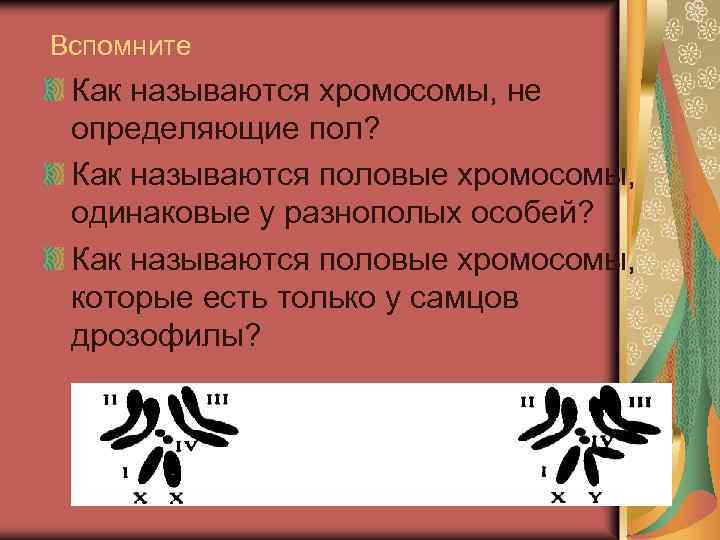 Вспомните

Как называются хромосомы, не определяющие пол?

Как называются половые хромосомы, одинаковые у разнополых особей?

Как называются половые хромосомы, которые есть только у самцов дрозофилы?

II III IV I X X

II III IV I X Y